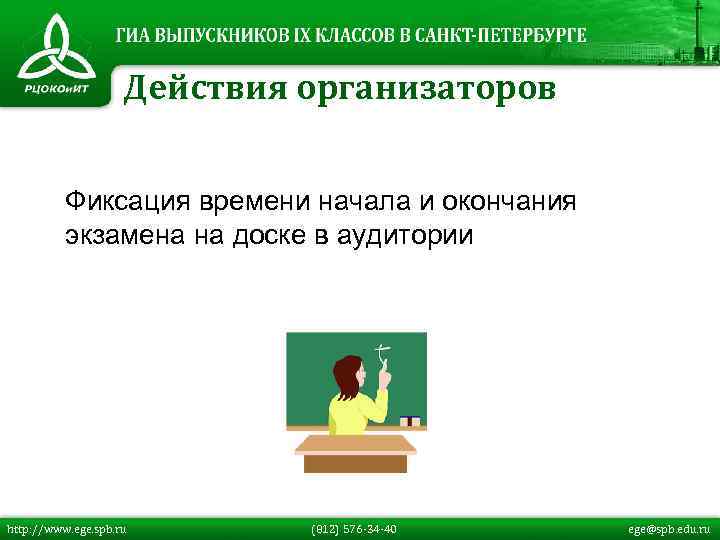 РЦОКОиИТ

ГИА ВЫПУСКНИКОВ IX КЛАССОВ В САНКТ-ПЕТЕРБУРГЕ

Действия организаторов

Фиксация времени начала и окончания экзамена на доске в аудитории

http://www.ege.spb.ru (812) 576-34-40 ege@spb.edu.ru